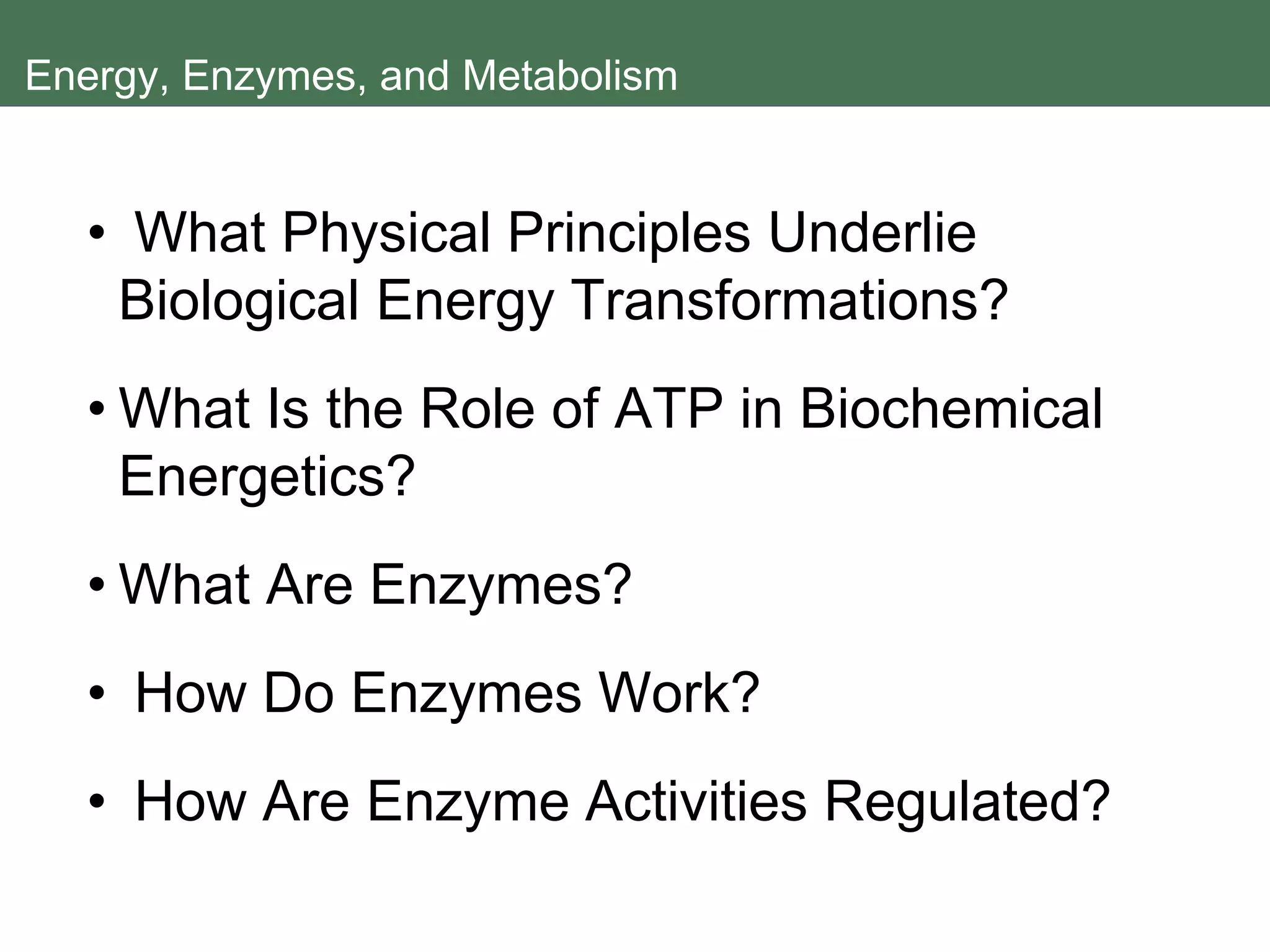 Energy, Enzymes, and Metabolism

• What Physical Principles Underlie Biological Energy Transformations?

• What Is the Role of ATP in Biochemical Energetics?

• What Are Enzymes?

• How Do Enzymes Work?

• How Are Enzyme Activities Regulated?